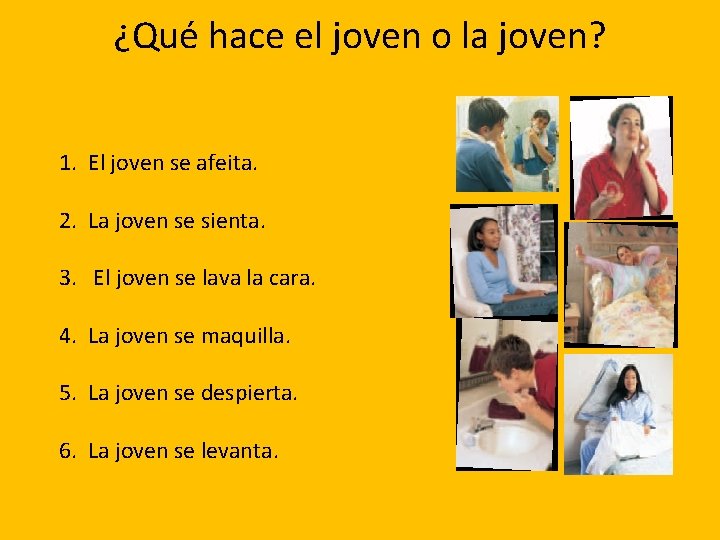 ¿Qué hace el joven o la joven?

1. El joven se afeita.

2. La joven se sienta.

3. El joven se lava la cara.

4. La joven se maquilla.

5. La joven se despierta.

6. La joven se levanta.